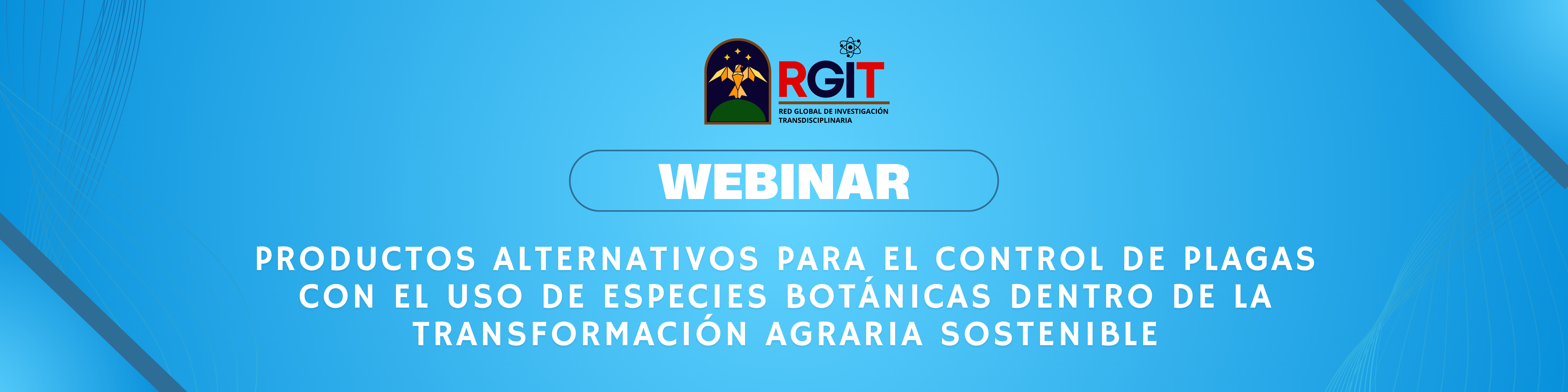 RGIT
RED GLOBAL DE INVESTIGACIÓN TRANSDISCIPLINARIA

WEBINAR

PRODUCTOS ALTERNATIVOS PARA EL CONTROL DE PLAGAS CON EL USO DE ESPECIES BOTÁNICAS DENTRO DE LA TRANSFORMACIÓN AGRARIA SOSTENIBLE